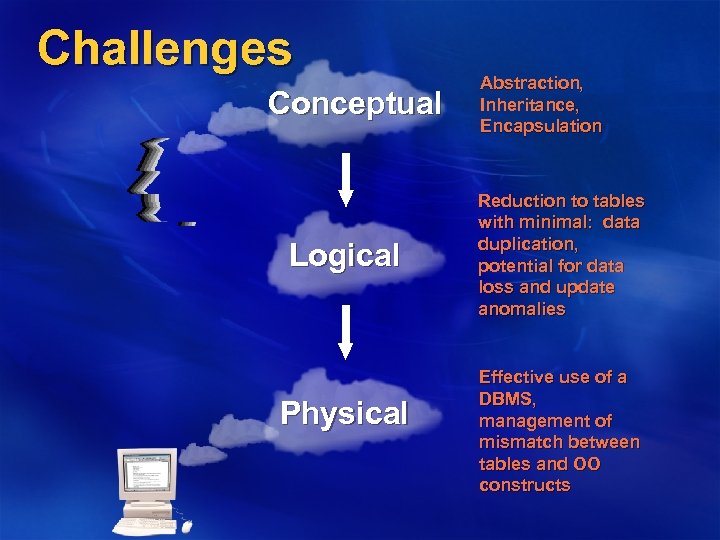 Challenges

Conceptual

Abstraction, Inheritance, Encapsulation

Logical

Reduction to tables with minimal: data duplication, potential for data loss and update anomalies

Physical

Effective use of a DBMS, management of mismatch between tables and OO constructs